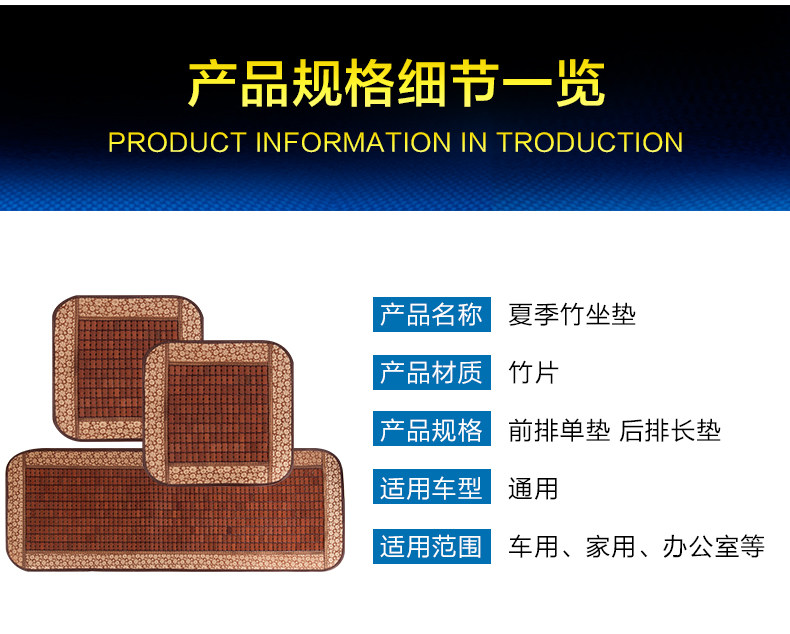 产品规格细节一览

PRODUCT INFORMATION IN TRODUCTION

产品名称 夏季竹坐垫

产品材质 竹片

产品规格 前排单垫 后排长垫

适用车型 通用

适用范围 车用、家用、办公室等